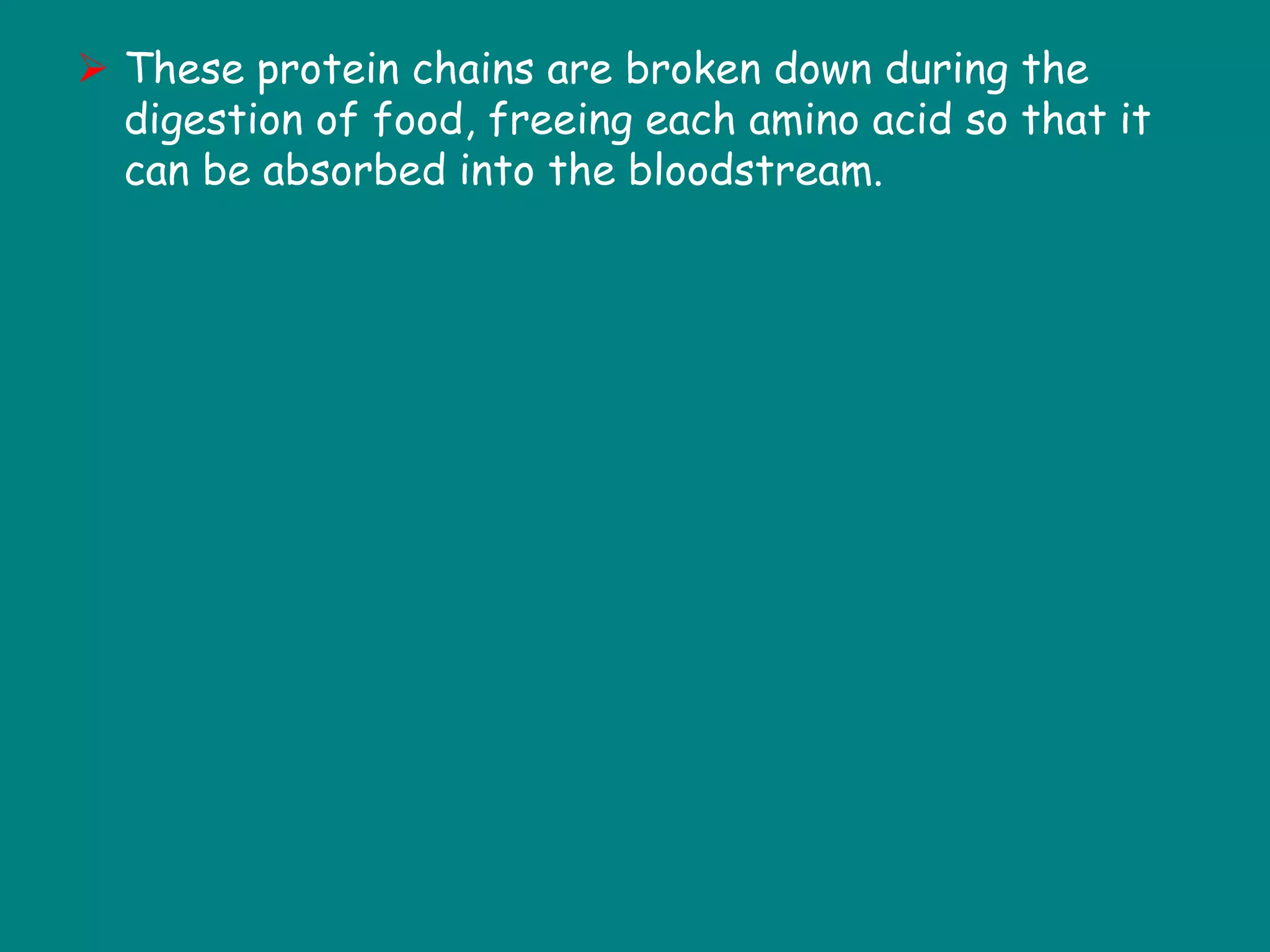 ➢ These protein chains are broken down during the digestion of food, freeing each amino acid so that it can be absorbed into the bloodstream.